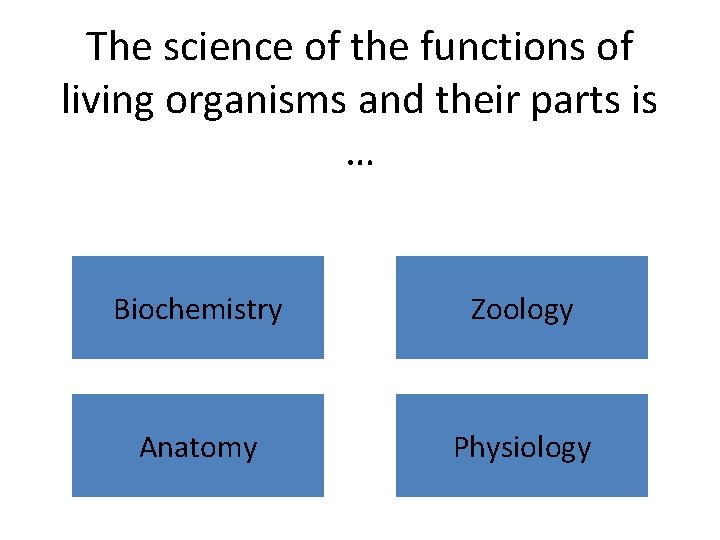 The science of the functions of living organisms and their parts is …

Biochemistry

Zoology

Anatomy

Physiology